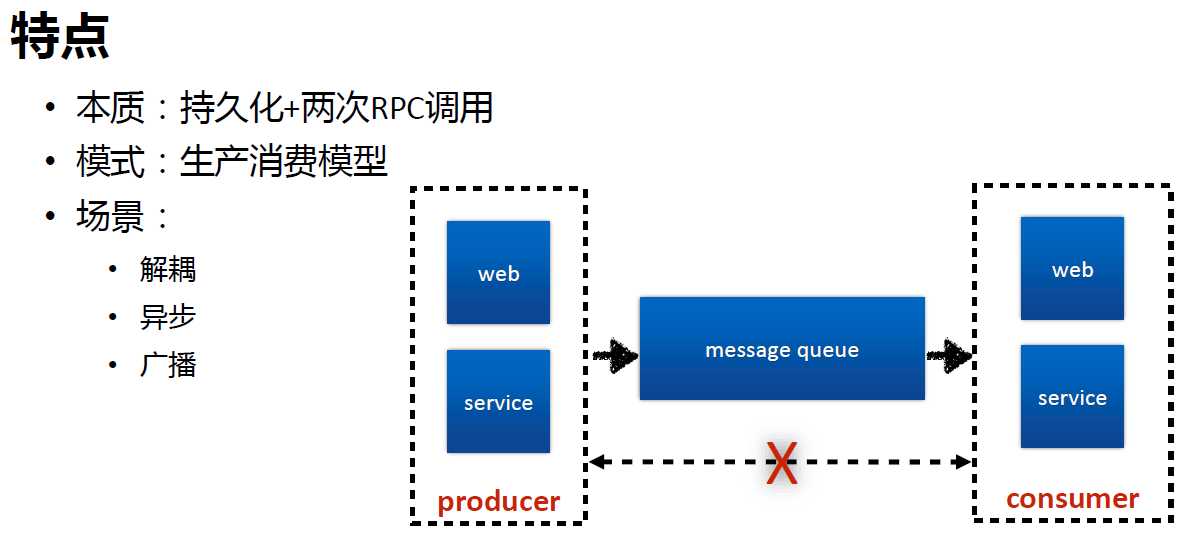 特点

• 本质：持久化+两次RPC调用
• 模式：生产消费模型
• 场景：
  • 解耦
  • 异步
  • 广播

web

service

producer

message queue

X

web

service

consumer